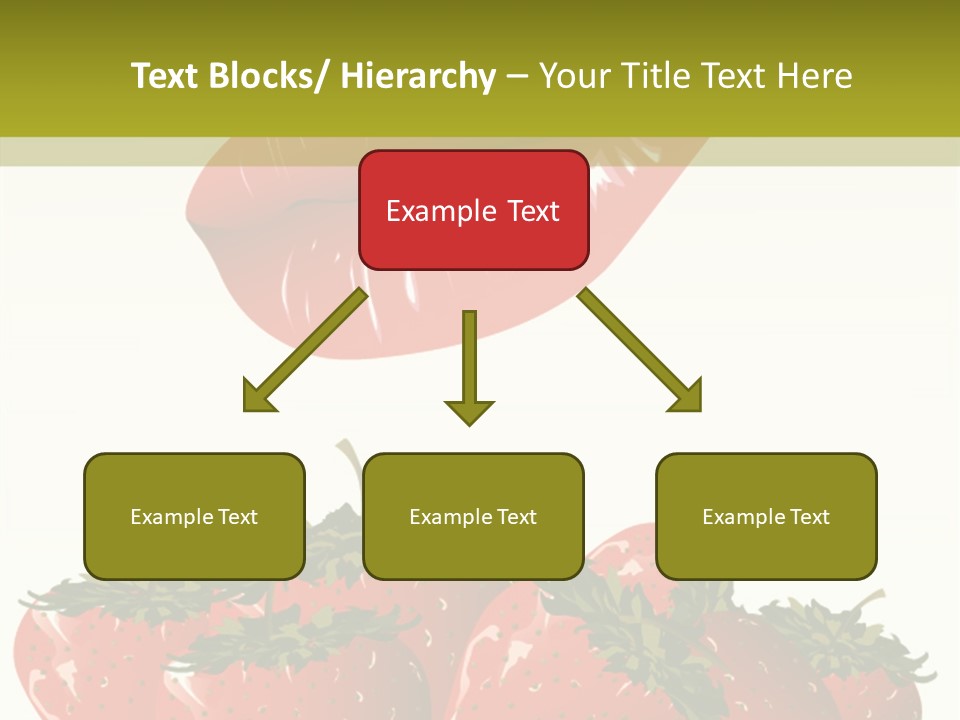 Text Blocks/ Hierarchy – Your Title Text Here

Example Text

Example Text

Example Text

Example Text